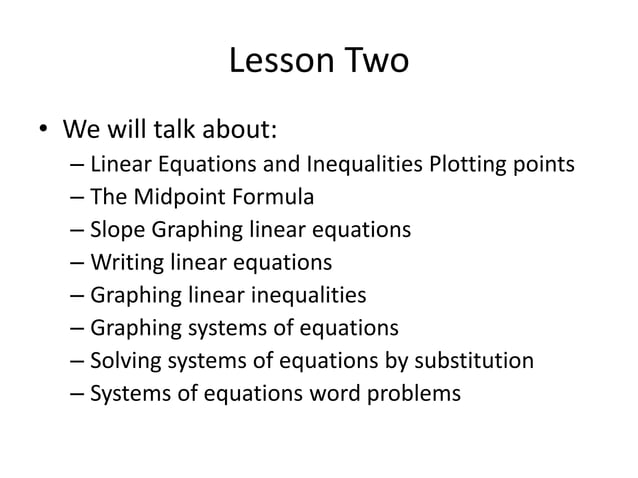 Lesson Two

• We will talk about:
– Linear Equations and Inequalities Plotting points
– The Midpoint Formula
– Slope Graphing linear equations
– Writing linear equations
– Graphing linear inequalities
– Graphing systems of equations
– Solving systems of equations by substitution
– Systems of equations word problems